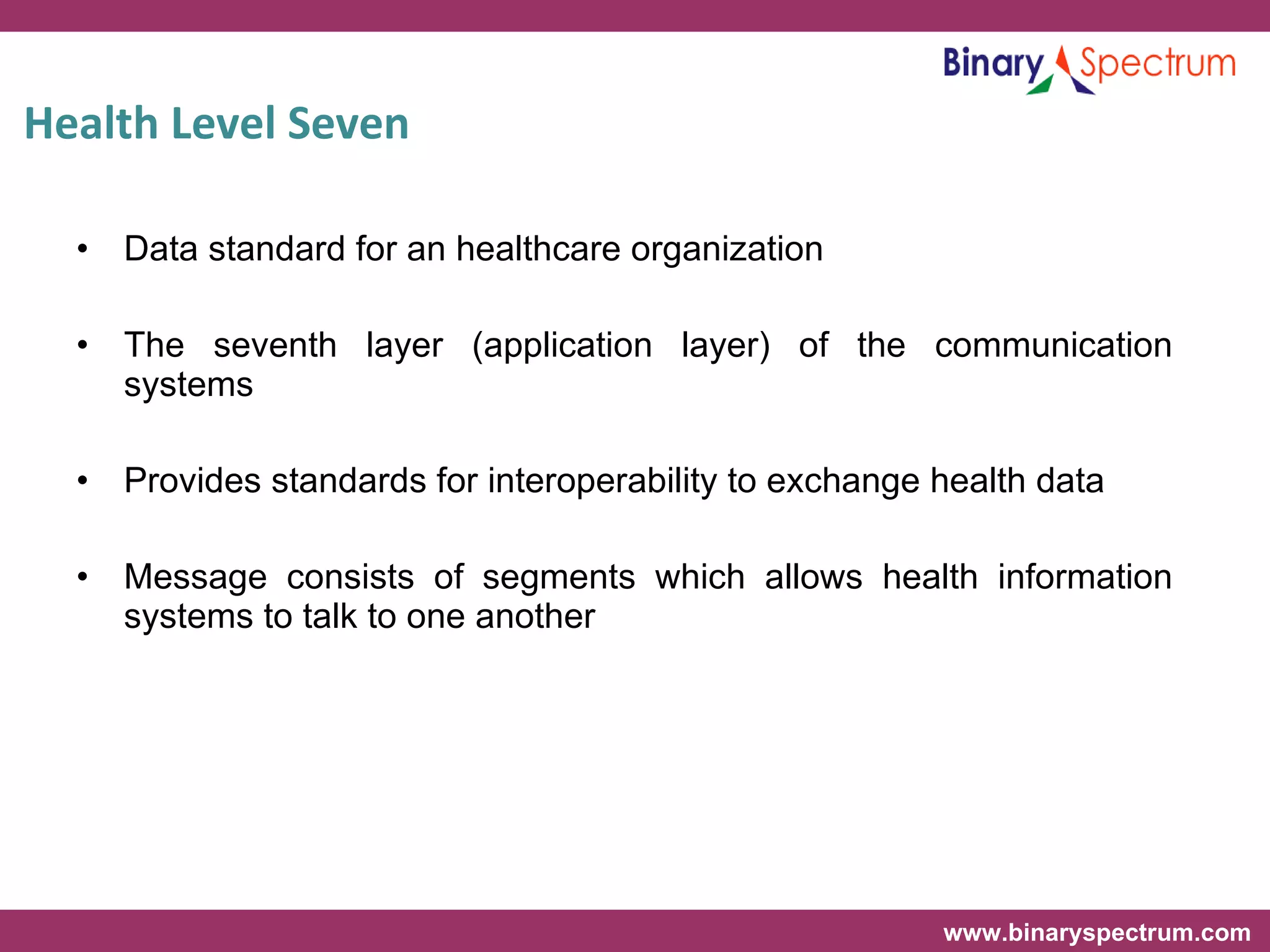 Binary Spectrum

Health Level Seven

• Data standard for an healthcare organization

• The seventh layer (application layer) of the communication systems

• Provides standards for interoperability to exchange health data

• Message consists of segments which allows health information systems to talk to one another

www.binaryspectrum.com